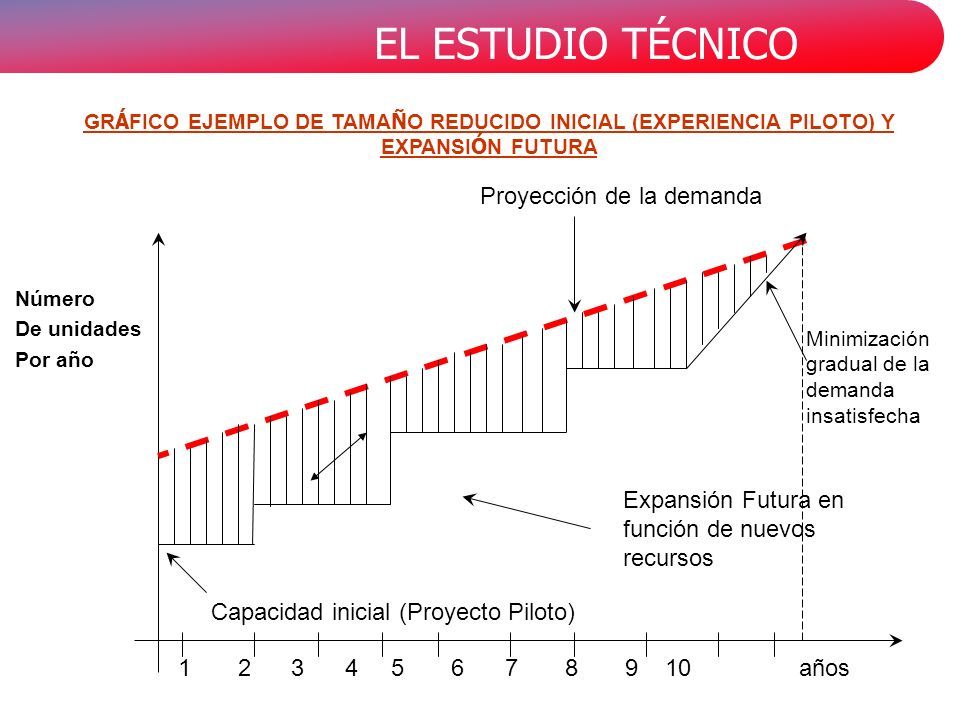 EL ESTUDIO TÉCNICO

GRÁFICO EJEMPLO DE TAMAÑO REDUCIDO INICIAL (EXPERIENCIA PILOTO) Y EXPANSIÓN FUTURA

Proyección de la demanda

Número
De unidades
Por año

Minimización gradual de la demanda insatisfecha

Expansión Futura en función de nuevos recursos

Capacidad inicial (Proyecto Piloto)

1 2 3 4 5 6 7 8 9 10 años